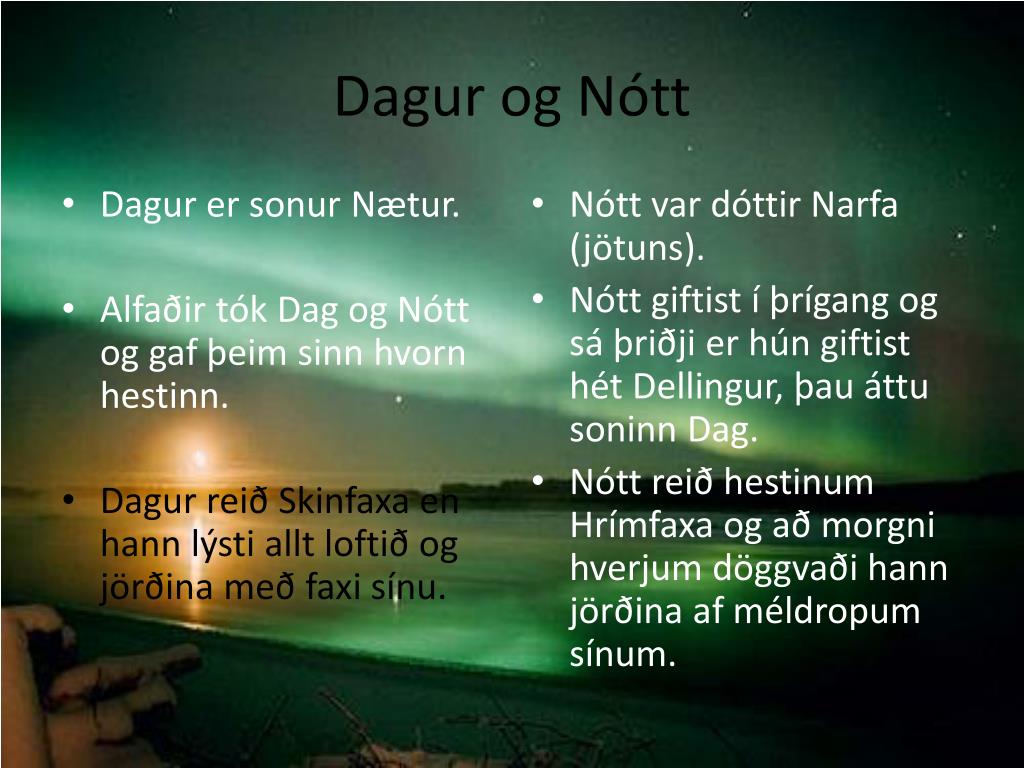 Dagur og Nótt

• Dagur er sonur Nætur.

• Alfaðir tók Dag og Nótt og gaf þeim sinn hvorn hestinn.

• Dagur reið Skinfaxa en hann lýsti allt loftið og jörðina með faxi sínu.

• Nótt var dóttir Narfa (jötuns).

• Nótt giftist í þrígang og sá þriðji er hún giftist hét Dellingur, þau áttu soninn Dag.

• Nótt reið hestinum Hrímfaxa og að morgni hverjum döggvaði hann jörðina af méldropum sínum.